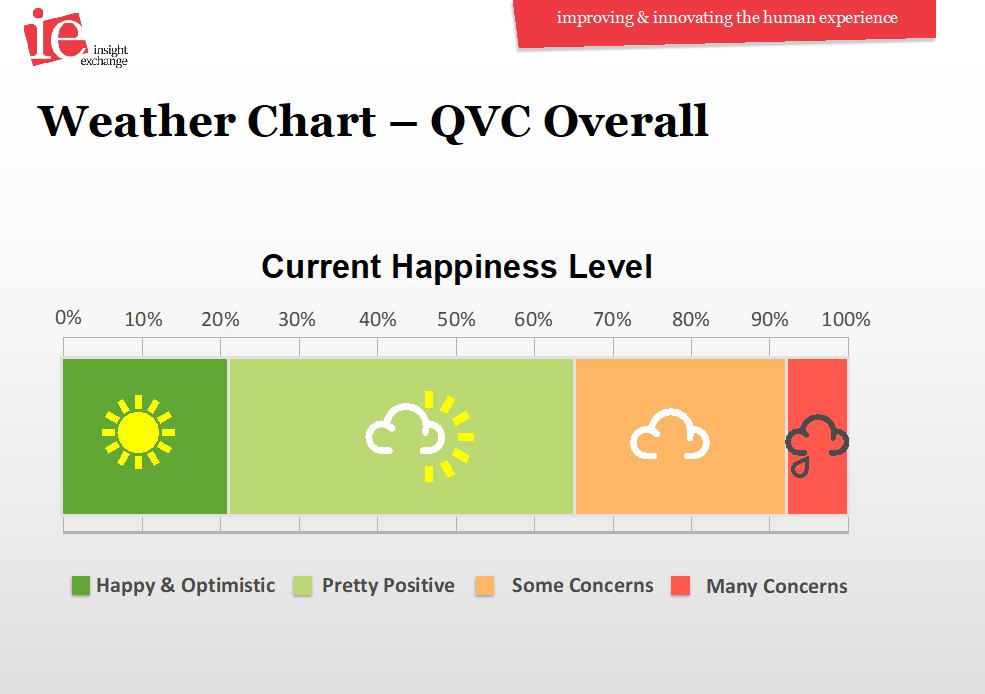 ie insight exchange

improving & innovating the human experience

Weather Chart – QVC Overall

Current Happiness Level

0% 10% 20% 30% 40% 50% 60% 70% 80% 90% 100%

Happy & Optimistic
Pretty Positive
Some Concerns
Many Concerns